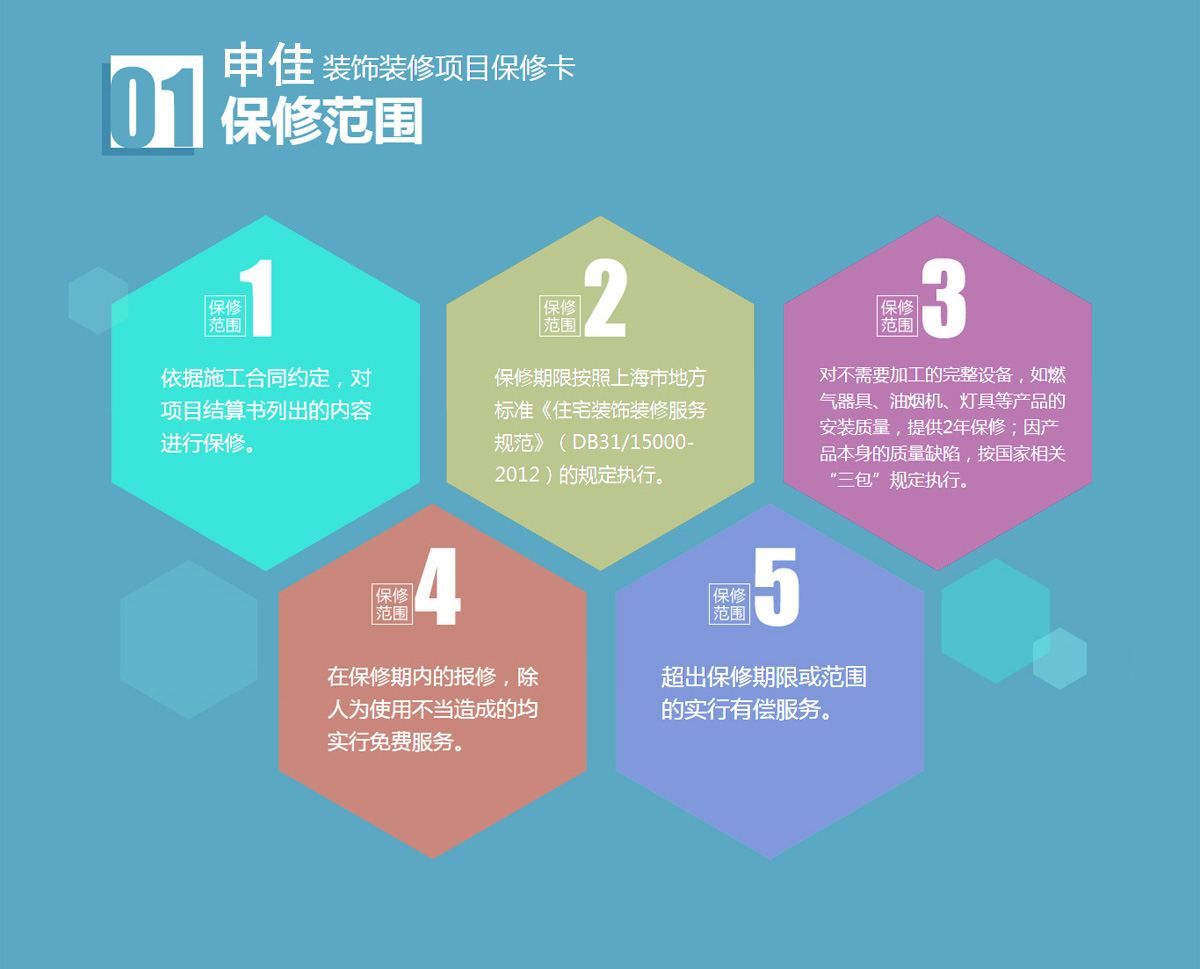 01 申佳 装饰装修项目保修卡
保修范围

保修范围 1
依据施工合同约定，对项目结算书列出的内容进行保修。

保修范围 2
保修期限按照上海市地方标准《住宅装饰装修服务规范》（DB31/15000-2012）的规定执行。

保修范围 3
对不需要加工的完整设备，如燃气器具、油烟机、灯具等产品的安装质量，提供2年保修；因产品本身的质量缺陷，按国家相关“三包”规定执行。

保修范围 4
在保修期内的报修，除人为使用不当造成的均实行免费服务。

保修范围 5
超出保修期限或范围的实行有偿服务。